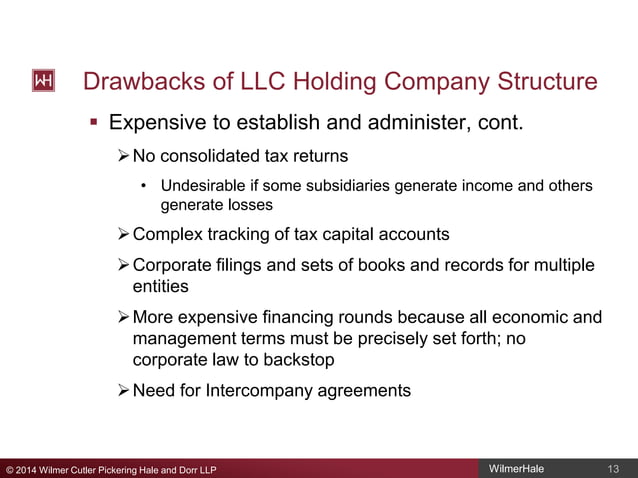 WH

Drawbacks of LLC Holding Company Structure

▪ Expensive to establish and administer, cont.

➢ No consolidated tax returns

• Undesirable if some subsidiaries generate income and others generate losses

➢ Complex tracking of tax capital accounts

➢ Corporate filings and sets of books and records for multiple entities

➢ More expensive financing rounds because all economic and management terms must be precisely set forth; no corporate law to backstop

➢ Need for Intercompany agreements

© 2014 Wilmer Cutler Pickering Hale and Dorr LLP

WilmerHale

13